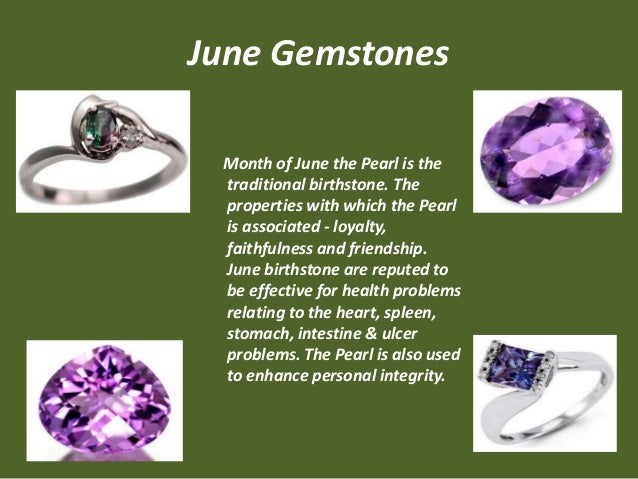 June Gemstones

Month of June the Pearl is the traditional birthstone. The properties with which the Pearl is associated - loyalty, faithfulness and friendship. June birthstone are reputed to be effective for health problems relating to the heart, spleen, stomach, intestine & ulcer problems. The Pearl is also used to enhance personal integrity.